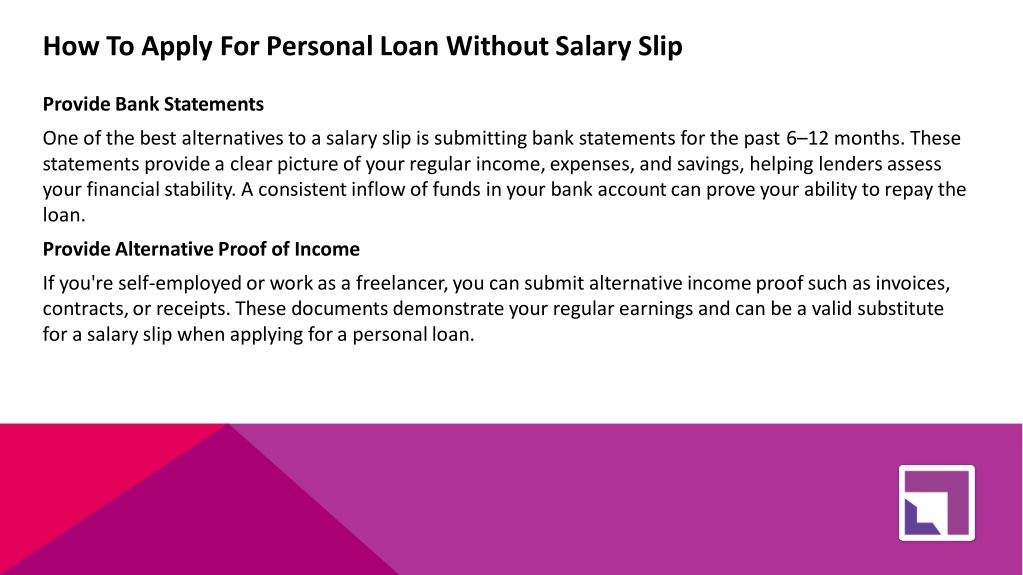 How To Apply For Personal Loan Without Salary Slip

Provide Bank Statements

One of the best alternatives to a salary slip is submitting bank statements for the past 6–12 months. These statements provide a clear picture of your regular income, expenses, and savings, helping lenders assess your financial stability. A consistent inflow of funds in your bank account can prove your ability to repay the loan.

Provide Alternative Proof of Income

If you're self-employed or work as a freelancer, you can submit alternative income proof such as invoices, contracts, or receipts. These documents demonstrate your regular earnings and can be a valid substitute for a salary slip when applying for a personal loan.